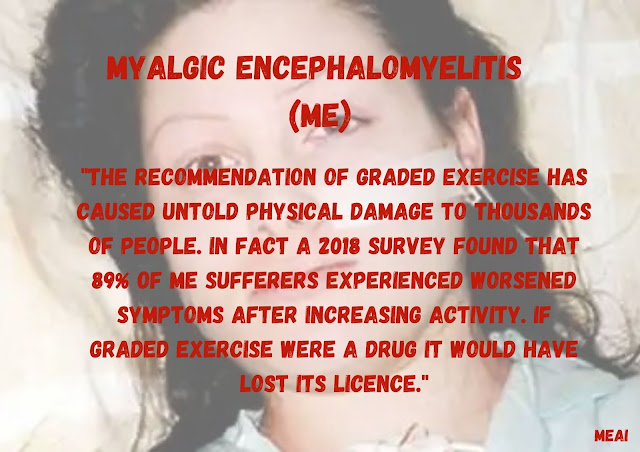 MYALGIC ENCEPHALOMYELITIS (ME)

"THE RECOMMENDATION OF GRADED EXERCISE HAS CAUSED UNTOLD PHYSICAL DAMAGE TO THOUSANDS OF PEOPLE. IN FACT A 2018 SURVEY FOUND THAT 89% OF ME SUFFERERS EXPERIENCED WORSENED SYMPTOMS AFTER INCREASING ACTIVITY. IF GRADED EXERCISE WERE A DRUG IT WOULD HAVE LOST ITS LICENCE."

MEAI